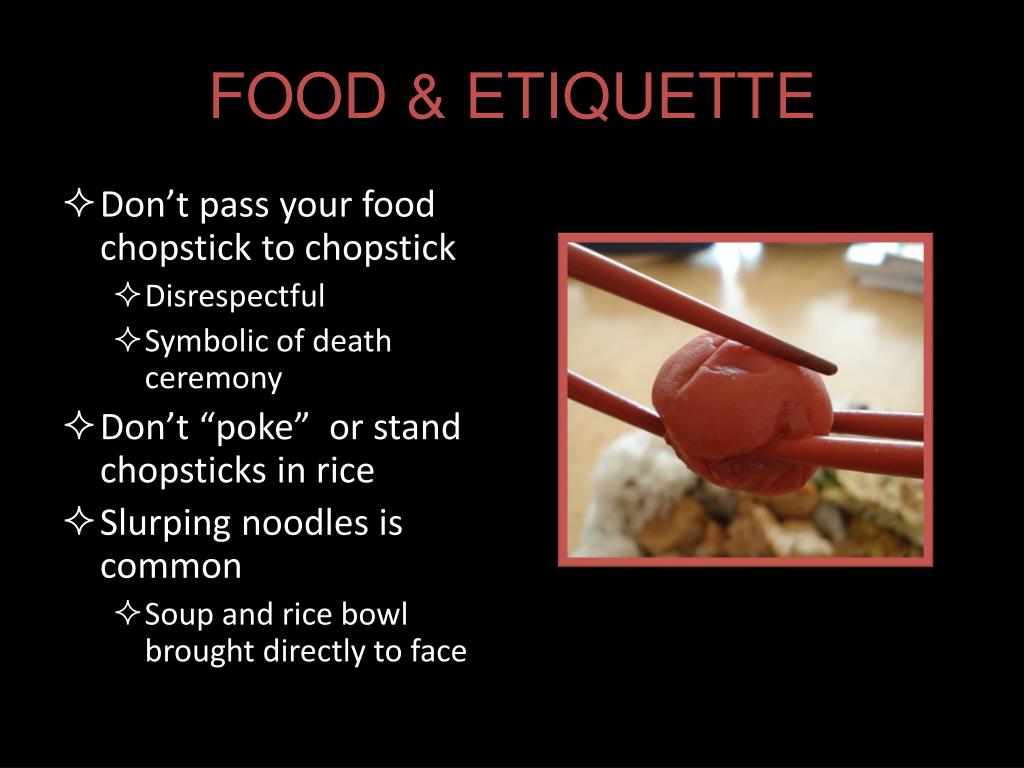 FOOD & ETIQUETTE

✧ Don’t pass your food chopstick to chopstick
✧ Disrespectful
✧ Symbolic of death ceremony
✧ Don’t “poke” or stand chopsticks in rice
✧ Slurping noodles is common
✧ Soup and rice bowl brought directly to face